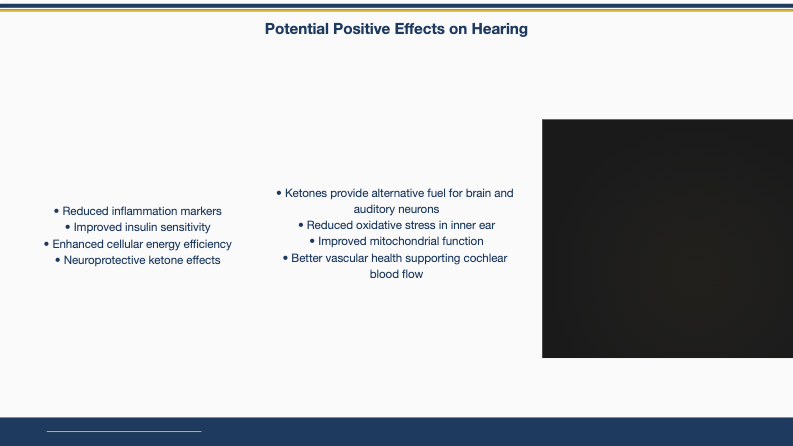 Potential Positive Effects on Hearing

• Reduced inflammation markers
• Improved insulin sensitivity
• Enhanced cellular energy efficiency
• Neuroprotective ketone effects

• Ketones provide alternative fuel for brain and auditory neurons
• Reduced oxidative stress in inner ear
• Improved mitochondrial function
• Better vascular health supporting cochlear blood flow